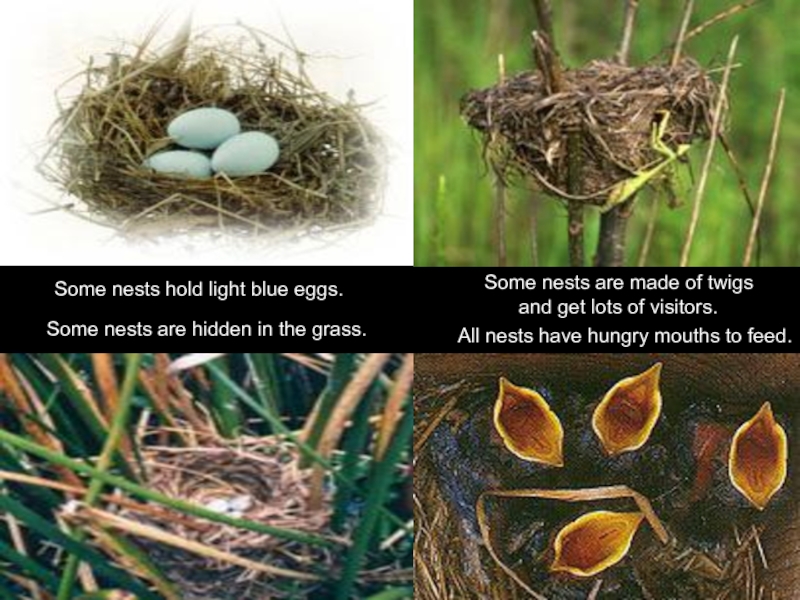 Some nests hold light blue eggs.

Some nests are hidden in the grass.

Some nests are made of twigs and get lots of visitors.

All nests have hungry mouths to feed.